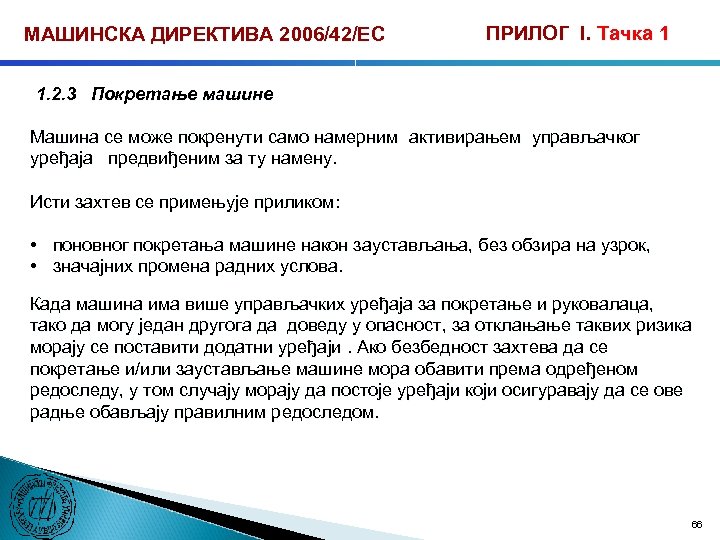 МАШИНСКА ДИРЕКТИВА 2006/42/ЕС

ПРИЛОГ I. Тачка 1

1.2.3 Покретање машине

Машина се може покренути само намерним активирањем управљачког уређаја предвиђеним за ту намену.

Исти захтев се примењује приликом:

• поновног покретања машине након заустављања, без обзира на узрок,
• значајних промена радних услова.

Када машина има више управљачких уређаја за покретање и руковалаца, тако да могу један другога да доведу у опасност, за отклањање таквих ризика морају се поставити додатни уређаји . Ако безбедност захтева да се покретање и/или заустављање машине мора обавити према одређеном редоследу, у том случају морају да постоје уређаји који осигуравају да се ове радње обављају правилним редоследом.

66